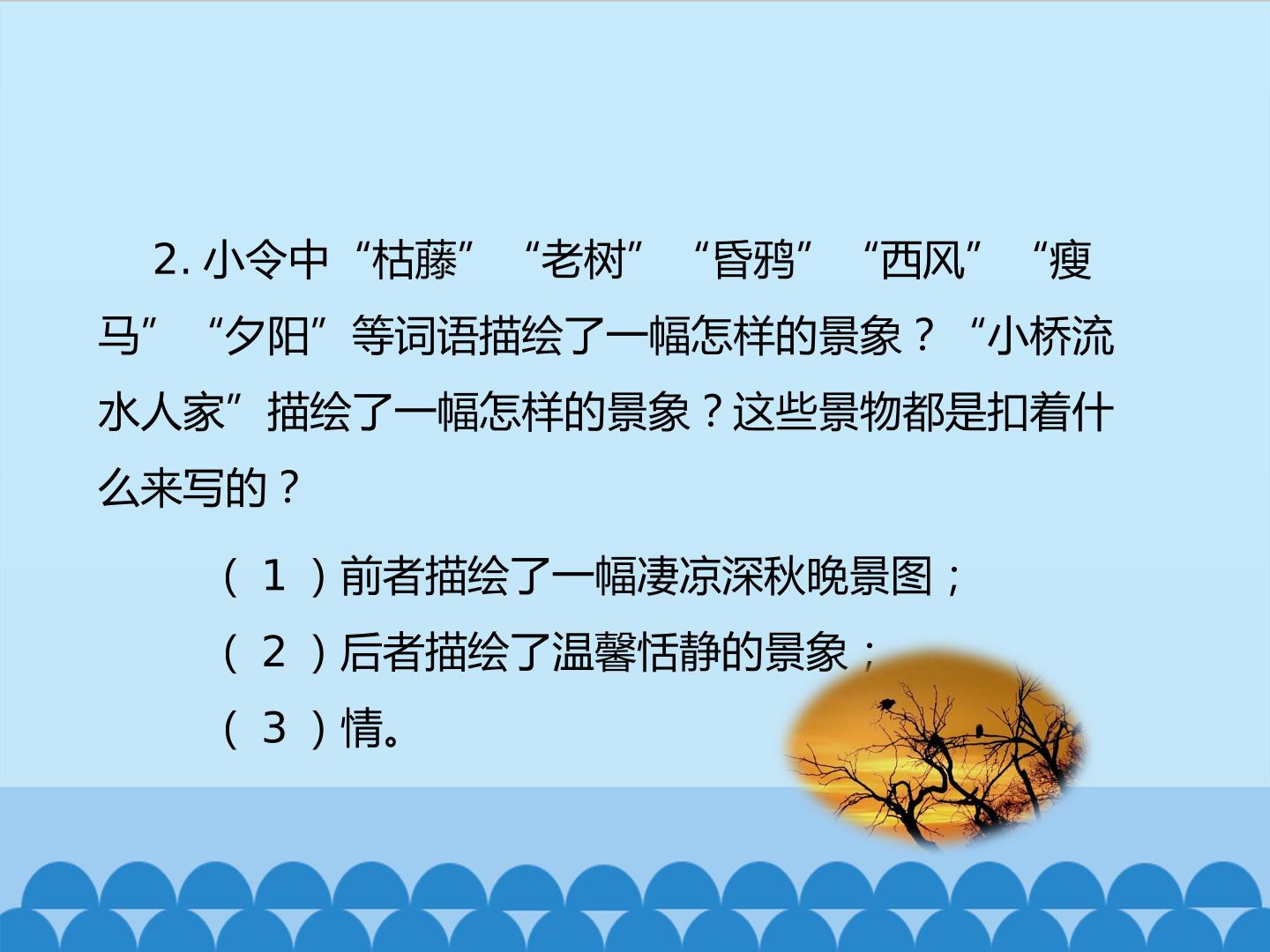 2.小令中“枯藤”“老树”“昏鸦”“西风”“瘦马”“夕阳”等词语描绘了一幅怎样的景象？“小桥流水人家”描绘了一幅怎样的景象？这些景物都是扣着什么来写的？

（1）前者描绘了一幅凄凉深秋晚景图；
（2）后者描绘了温馨恬静的景象；
（3）情。